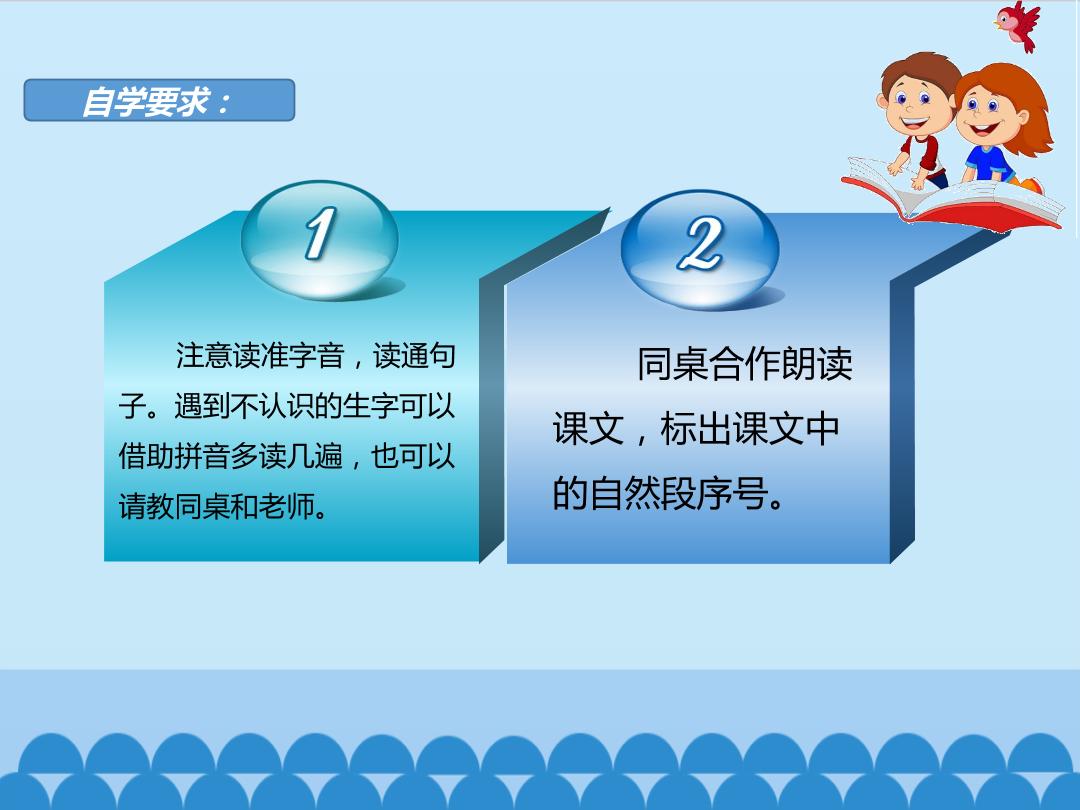 自学要求：

1

注意读准字音，读通句子。遇到不认识的生字可以借助拼音多读几遍，也可以请教同桌和老师。

2

同桌合作朗读课文，标出课文中的自然段序号。